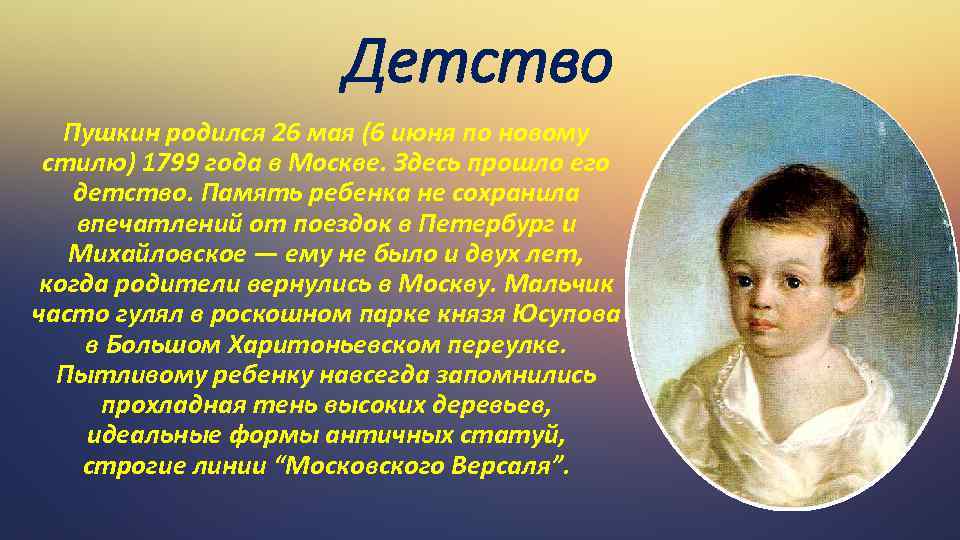 Детство

Пушкин родился 26 мая (6 июня по новому стилю) 1799 года в Москве. Здесь прошло его детство. Память ребенка не сохранила впечатлений от поездок в Петербург и Михайловское — ему не было и двух лет, когда родители вернулись в Москву. Мальчик часто гулял в роскошном парке князя Юсупова в Большом Харитоньевском переулке. Пытливому ребенку навсегда запомнились прохладная тень высоких деревьев, идеальные формы античных статуй, строгие линии “Московского Версаля”.